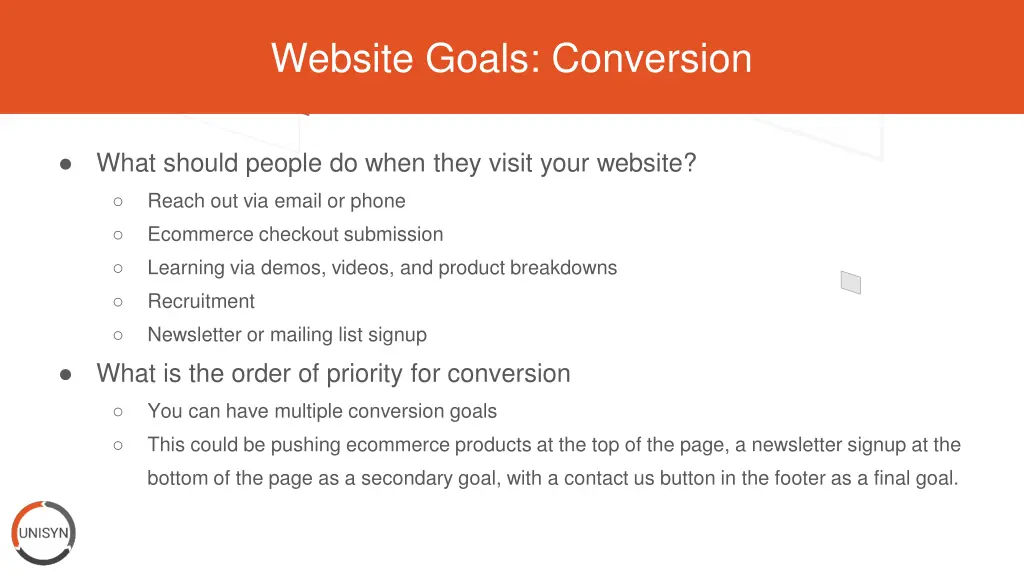 Website Goals: Conversion

● What should people do when they visit your website?
○ Reach out via email or phone
○ Ecommerce checkout submission
○ Learning via demos, videos, and product breakdowns
○ Recruitment
○ Newsletter or mailing list signup

● What is the order of priority for conversion
○ You can have multiple conversion goals
○ This could be pushing ecommerce products at the top of the page, a newsletter signup at the bottom of the page as a secondary goal, with a contact us button in the footer as a final goal.

UNISYN